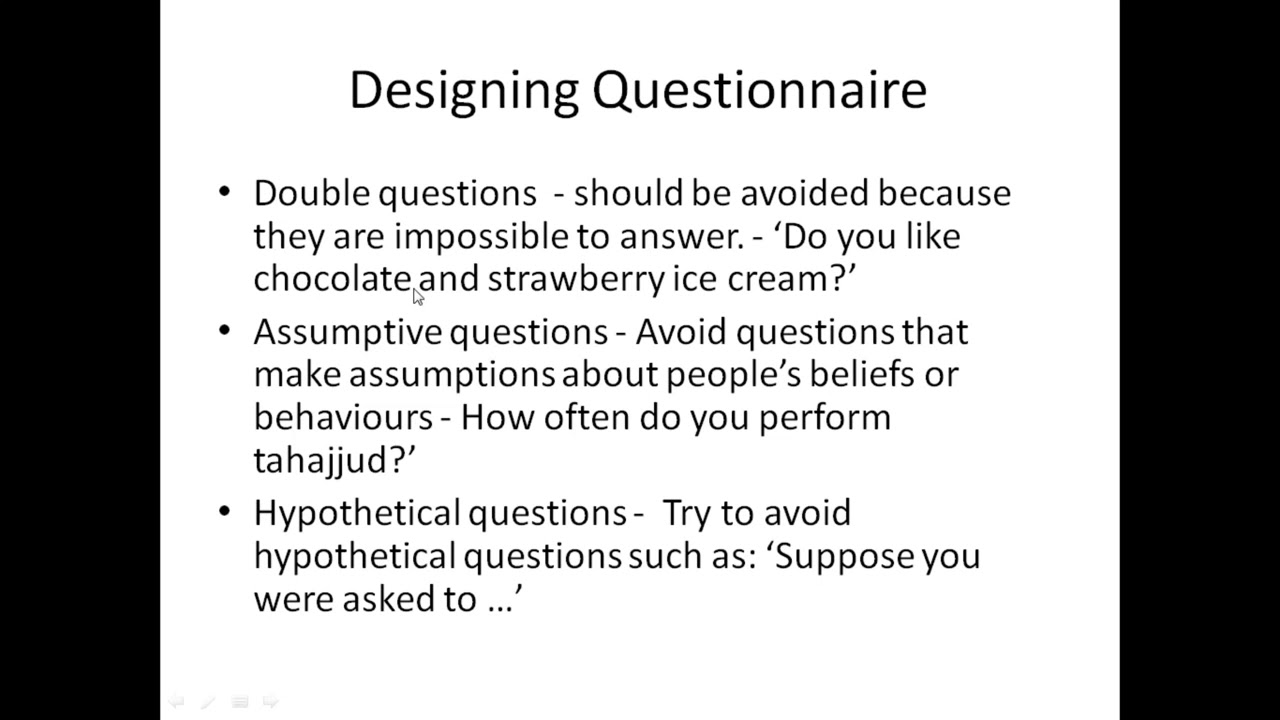 Designing Questionnaire

• Double questions - should be avoided because they are impossible to answer. - ‘Do you like chocolate and strawberry ice cream?’

• Assumptive questions - Avoid questions that make assumptions about people’s beliefs or behaviours - How often do you perform tahajjud?’

• Hypothetical questions - Try to avoid hypothetical questions such as: ‘Suppose you were asked to …’